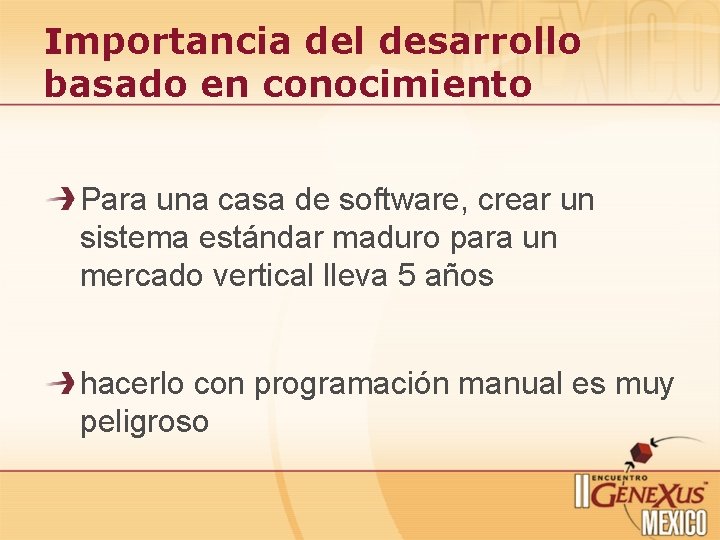 MEXICO

Importancia del desarrollo basado en conocimiento

Para una casa de software, crear un sistema estándar maduro para un mercado vertical lleva 5 años

hacerlo con programación manual es muy peligroso

II ENCUENTRO GENEXUS MEXICO